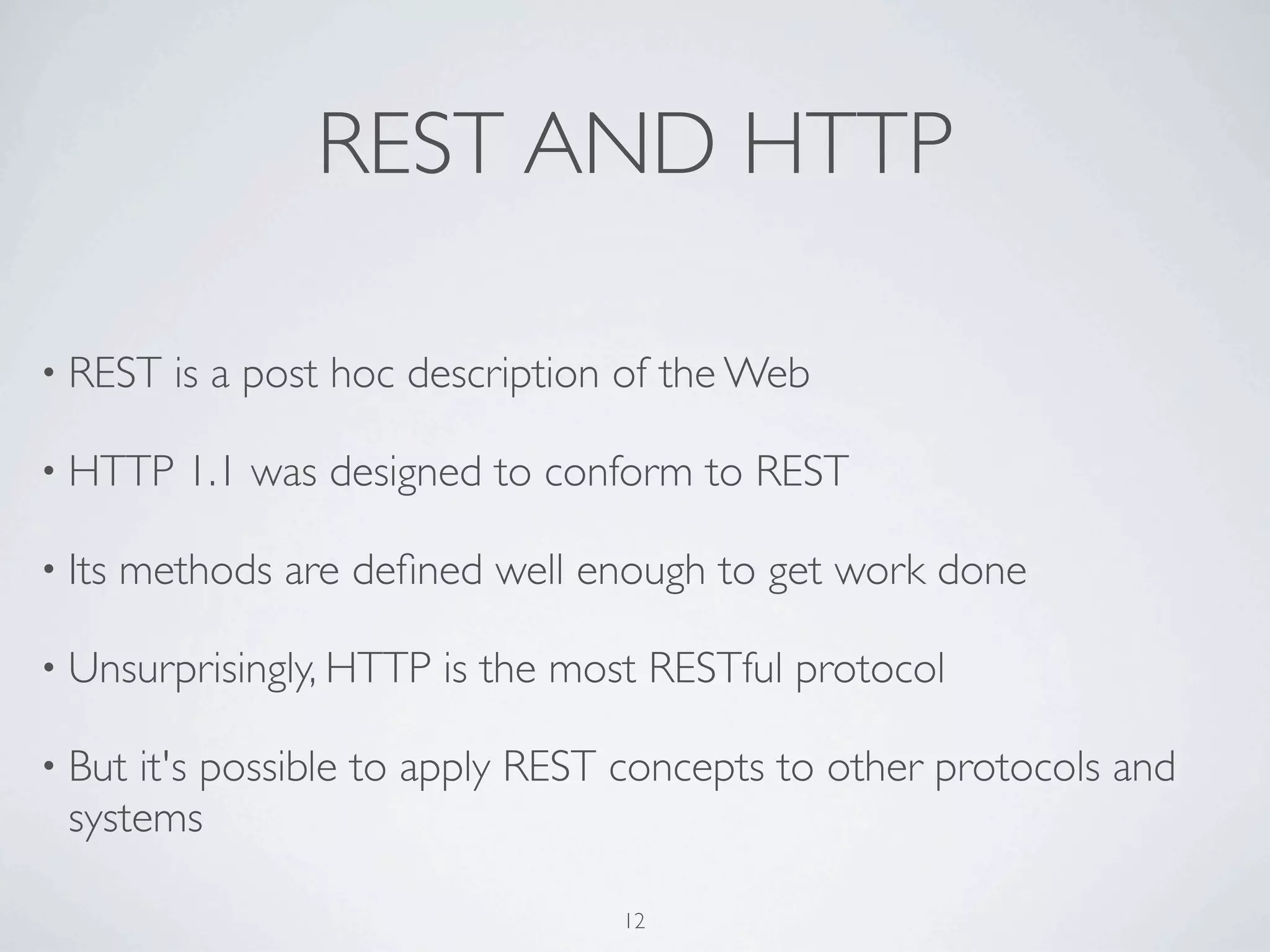 REST AND HTTP

• REST is a post hoc description of the Web

• HTTP 1.1 was designed to conform to REST

• Its methods are defined well enough to get work done

• Unsurprisingly, HTTP is the most RESTful protocol

• But it's possible to apply REST concepts to other protocols and systems

12